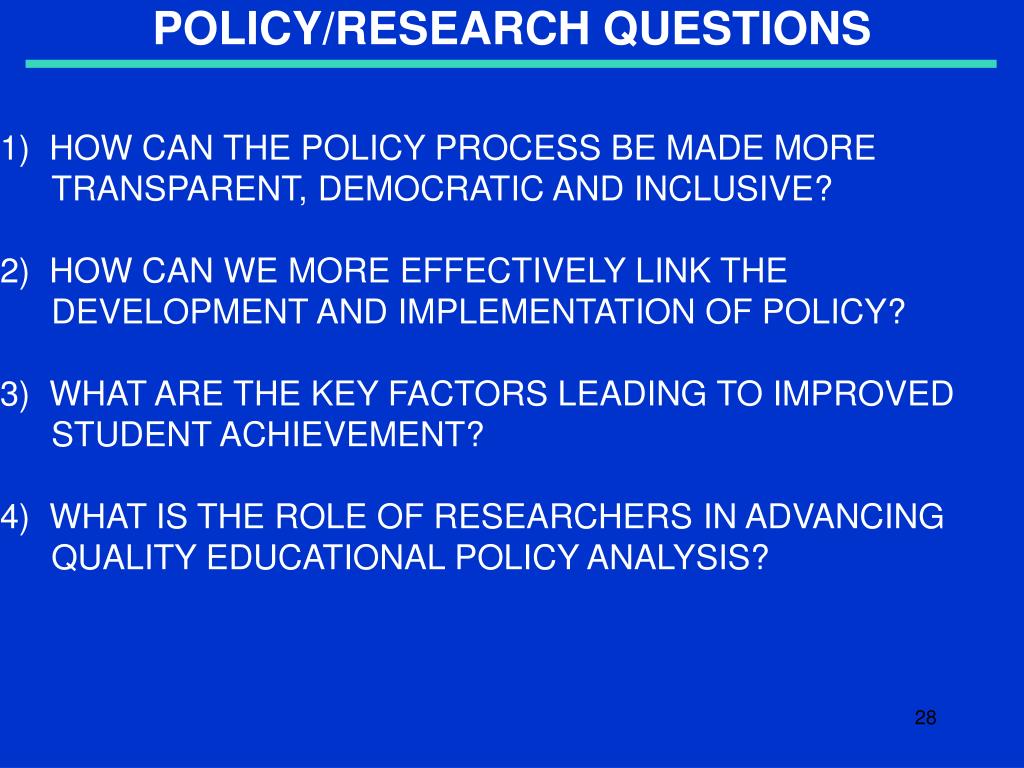 POLICY/RESEARCH QUESTIONS

1) HOW CAN THE POLICY PROCESS BE MADE MORE TRANSPARENT, DEMOCRATIC AND INCLUSIVE?

2) HOW CAN WE MORE EFFECTIVELY LINK THE DEVELOPMENT AND IMPLEMENTATION OF POLICY?

3) WHAT ARE THE KEY FACTORS LEADING TO IMPROVED STUDENT ACHIEVEMENT?

4) WHAT IS THE ROLE OF RESEARCHERS IN ADVANCING QUALITY EDUCATIONAL POLICY ANALYSIS?

28